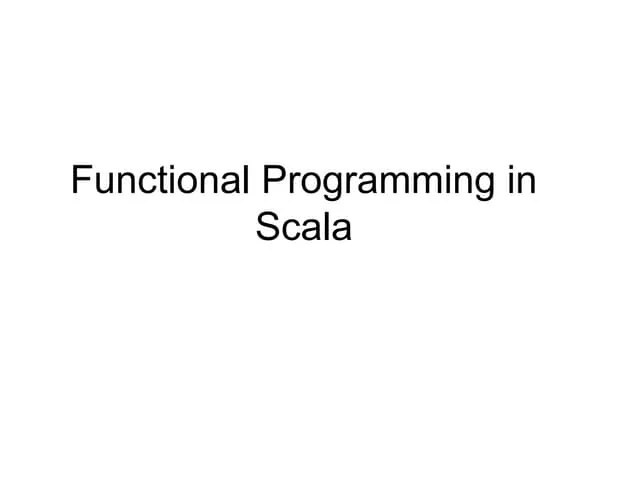 Functional Programming in Scala